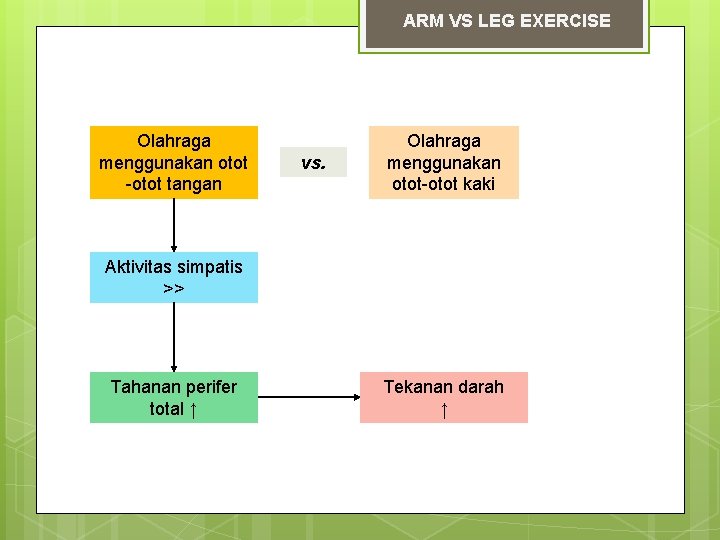 ARM VS LEG EXERCISE

Olahraga menggunakan otot -otot tangan

vs.

Olahraga menggunakan otot-otot kaki

Aktivitas simpatis >>

Tahanan perifer total ↑

Tekanan darah ↑